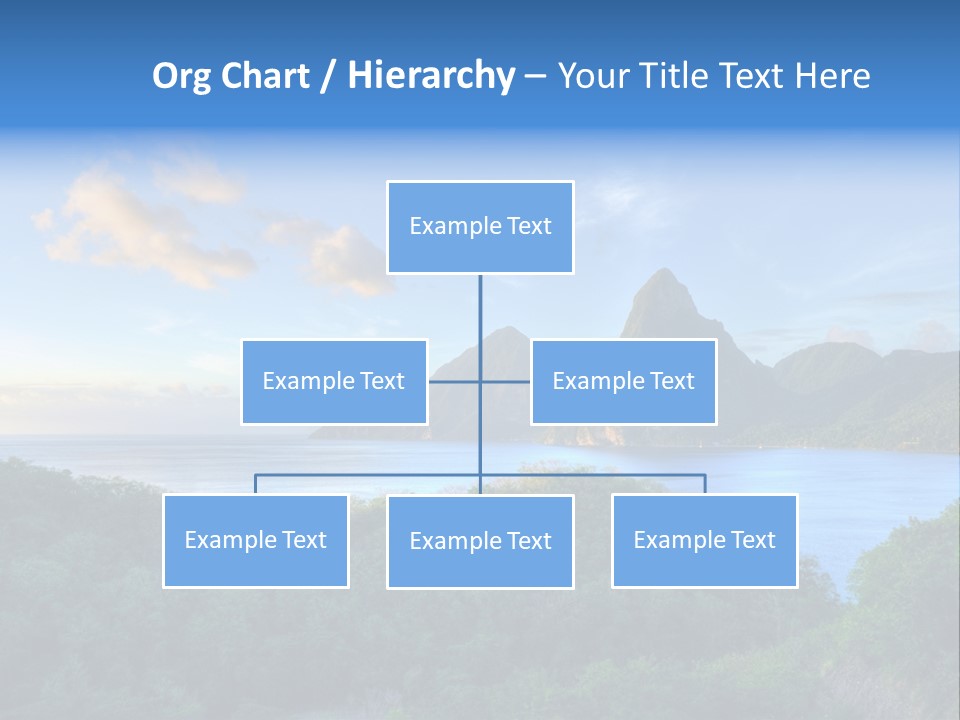 Org Chart / Hierarchy – Your Title Text Here

Example Text

Example Text

Example Text

Example Text

Example Text

Example Text